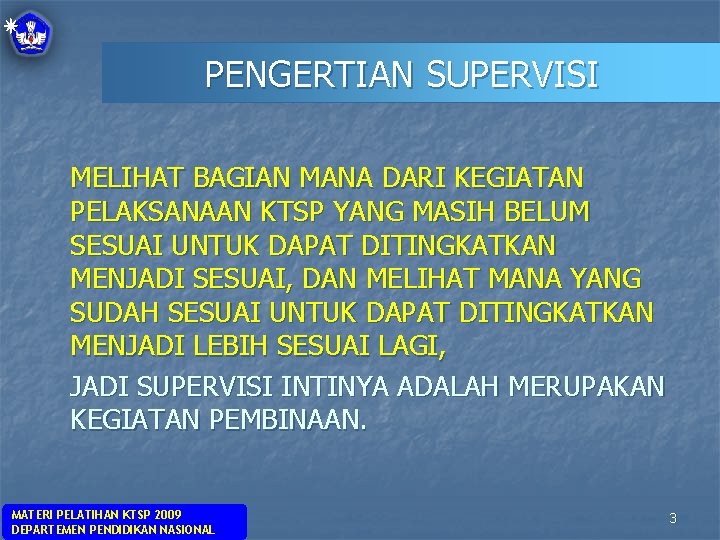 PENGERTIAN SUPERVISI

MELIHAT BAGIAN MANA DARI KEGIATAN PELAKSANAAN KTSP YANG MASIH BELUM SESUAI UNTUK DAPAT DITINGKATKAN MENJADI SESUAI, DAN MELIHAT MANA YANG SUDAH SESUAI UNTUK DAPAT DITINGKATKAN MENJADI LEBIH SESUAI LAGI,

JADI SUPERVISI INTINYA ADALAH MERUPAKAN KEGIATAN PEMBINAAN.

MATERI PELATIHAN KTSP 2009
DEPARTEMEN PENDIDIKAN NASIONAL

3